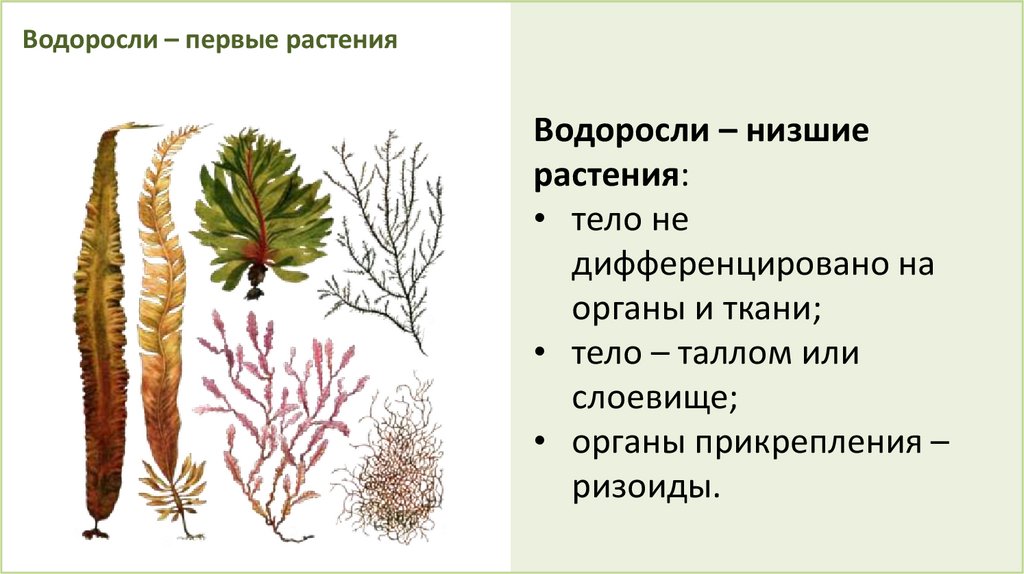 Водоросли – первые растения

Водоросли – низшие растения:

• тело не дифференцировано на органы и ткани;
• тело – таллом или слоевище;
• органы прикрепления – ризоиды.